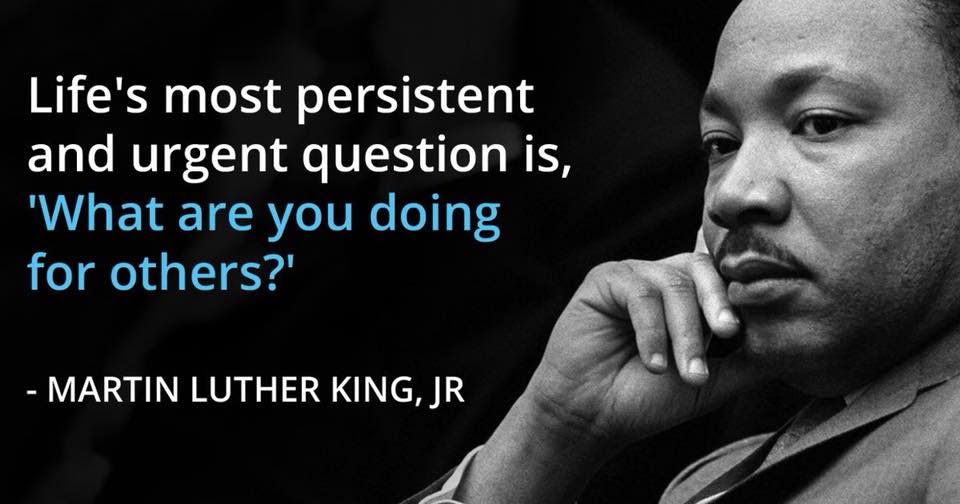 Life's most persistent and urgent question is, 'What are you doing for others?'

- MARTIN LUTHER KING, JR